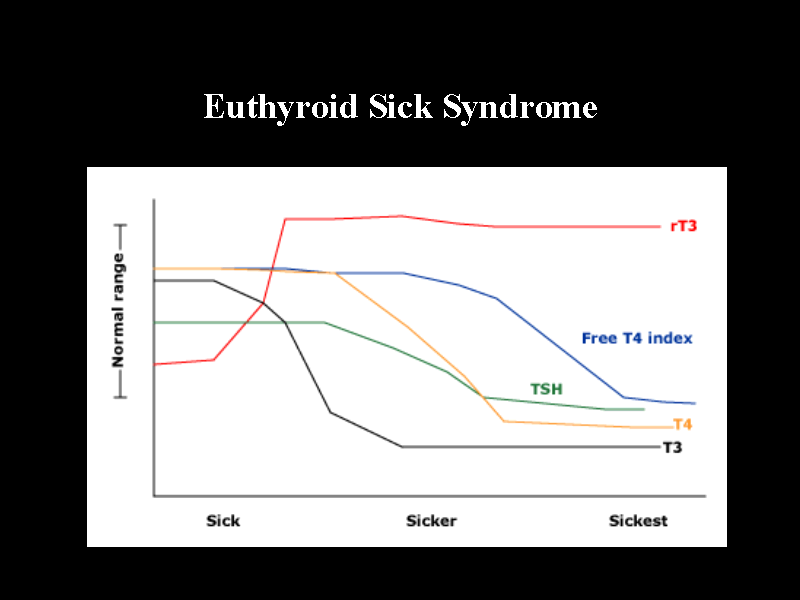 Euthyroid Sick Syndrome

Normal range

rT3

Free T4 index

TSH

T4

T3

Sick

Sicker

Sickest